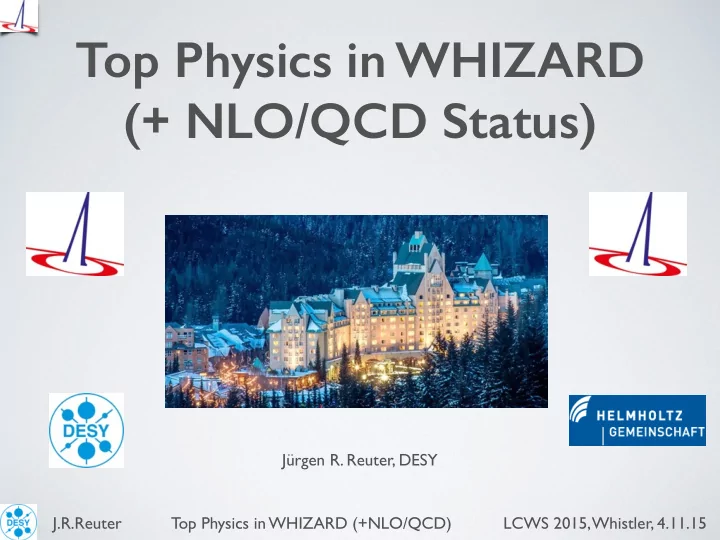 Top Physics in WHIZARD
(+ NLO/QCD Status)

DESY

HELMHOLTZ
GEMEINSCHAFT

Jürgen R. Reuter, DESY

DESY

J.R.Reuter

Top Physics in WHIZARD (+NLO/QCD)

LCWS 2015, Whistler, 4.11.15